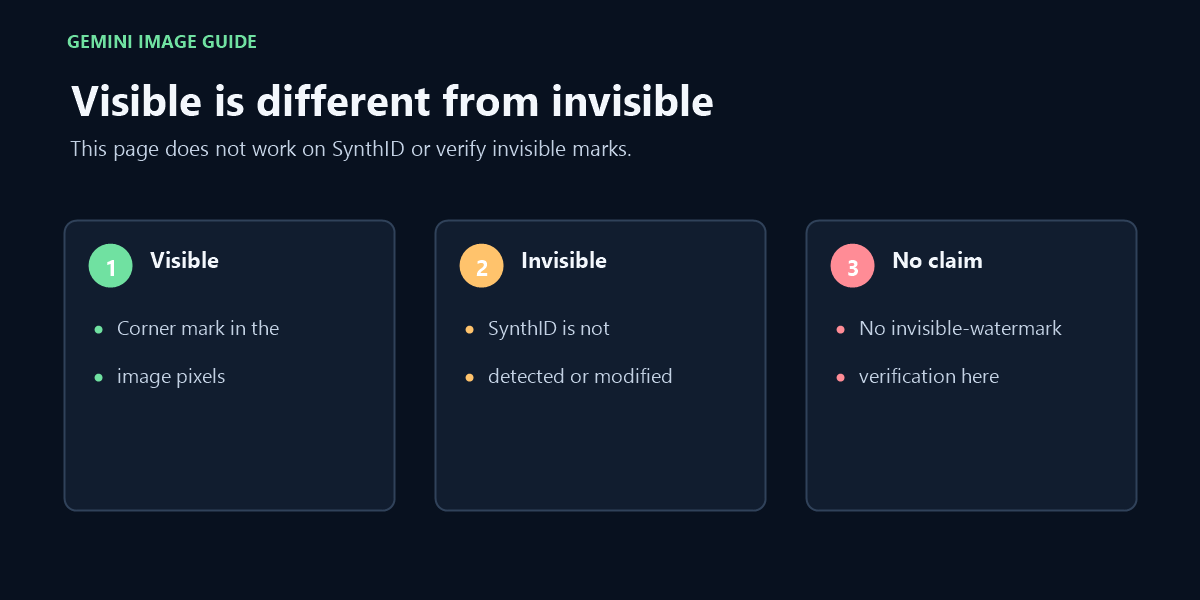 GEMINI IMAGE GUIDE

Visible is different from invisible

This page does not work on SynthID or verify invisible marks.

1 Visible

• Corner mark in the

• image pixels

2 Invisible

• SynthID is not

• detected or modified

3 No claim

• No invisible-watermark

• verification here